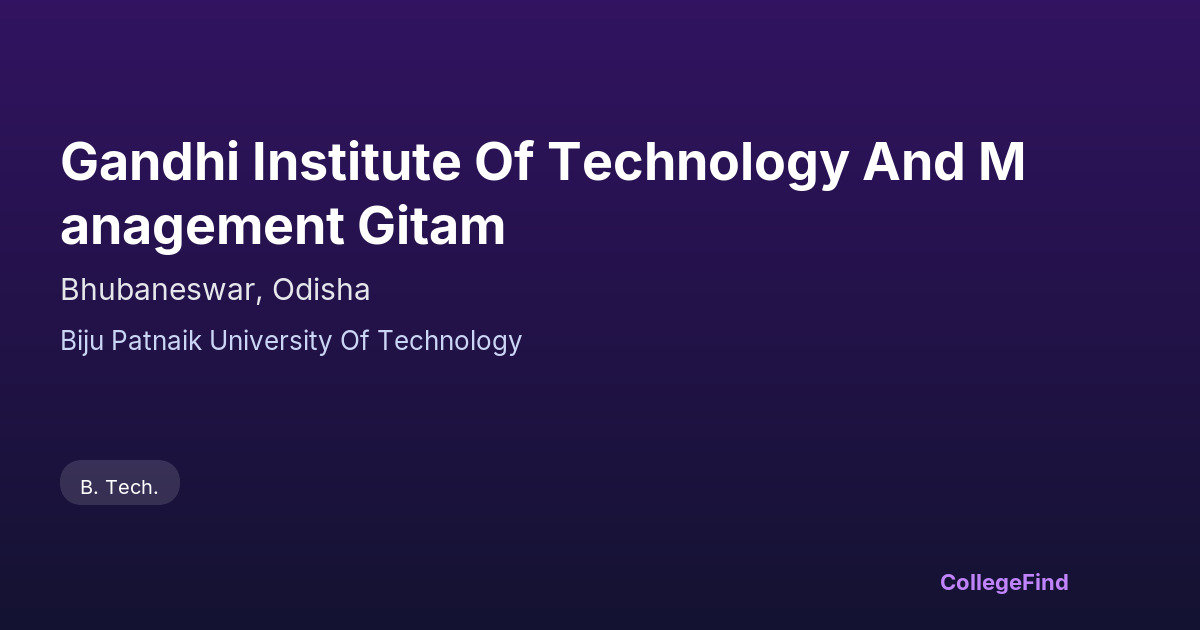 Gandhi Institute Of Technology And Management Gitam

Bhubaneswar, Odisha

Biju Patnaik University Of Technology

B. Tech.

CollegeFind